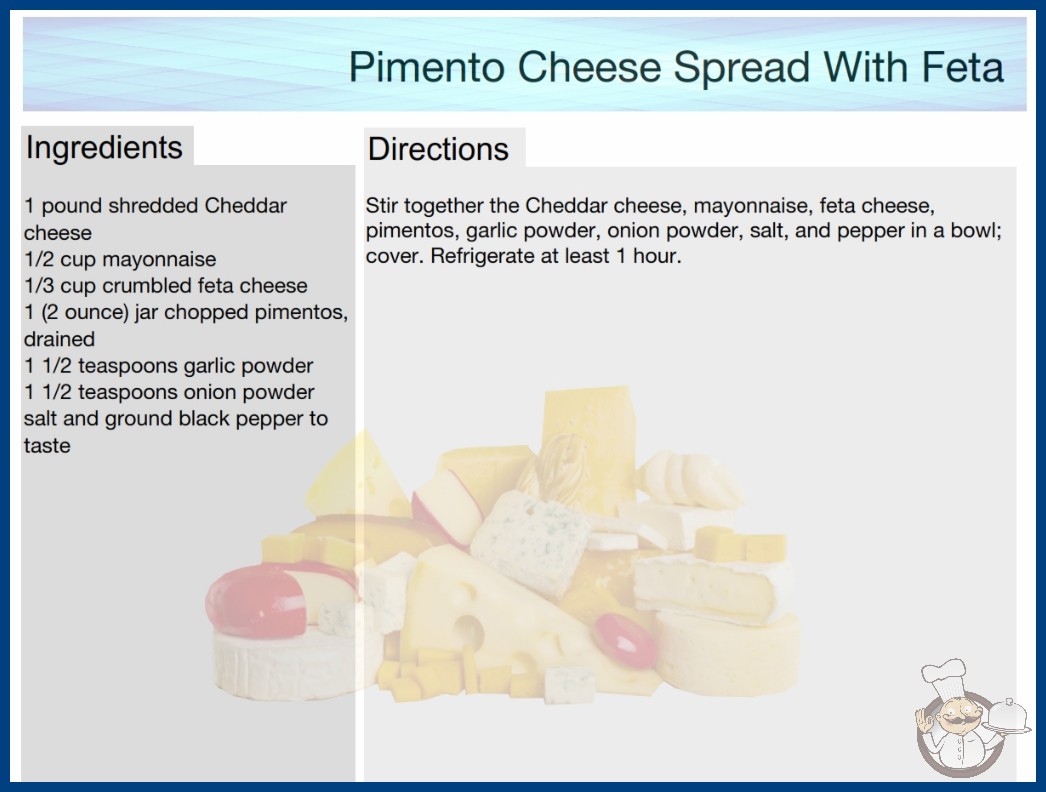 Pimento Cheese Spread With Feta

Ingredients

1 pound shredded Cheddar cheese
1/2 cup mayonnaise
1/3 cup crumbled feta cheese
1 (2 ounce) jar chopped pimentos, drained
1 1/2 teaspoons garlic powder
1 1/2 teaspoons onion powder
salt and ground black pepper to taste

Directions

Stir together the Cheddar cheese, mayonnaise, feta cheese, pimentos, garlic powder, onion powder, salt, and pepper in a bowl; cover. Refrigerate at least 1 hour.